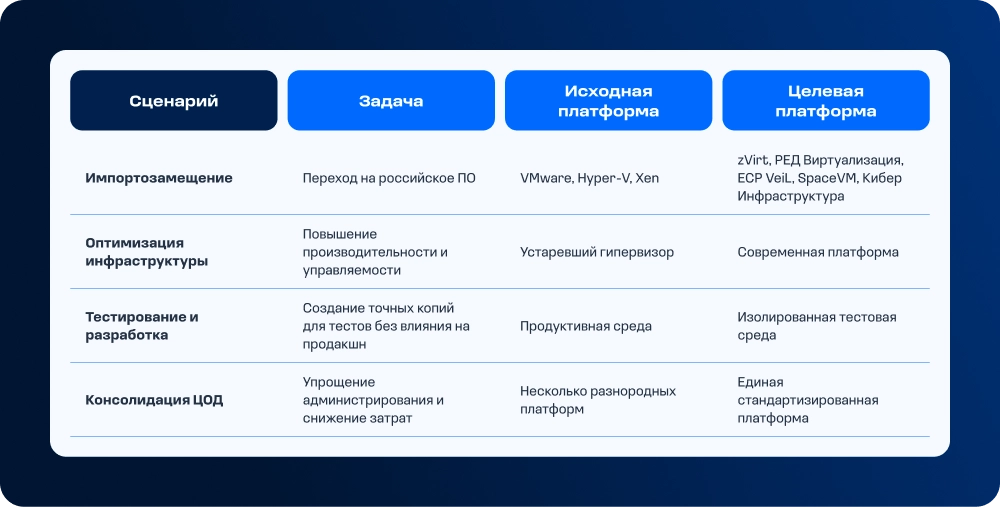 | Сценарий | Задача | Исходная платформа | Целевая платформа |
|---|---|---|---|
| Импортозамещение | Переход на российское ПО | VMware, Hyper-V, Xen | zVirt, РЕД Виртуализация, ECP VeiL, SpaceVM, Кибер Инфраструктура |
| Оптимизация инфраструктуры | Повышение производительности и управляемости | Устаревший гипервизор | Современная платформа |
| Тестирование и разработка | Создание точных копий для тестов без влияния на продакшн | Продуктивная среда | Изолированная тестовая среда |
| Консолидация ЦОД | Упрощение администрирования и снижение затрат | Несколько разнородных платформ | Единая стандартизированная платформа |